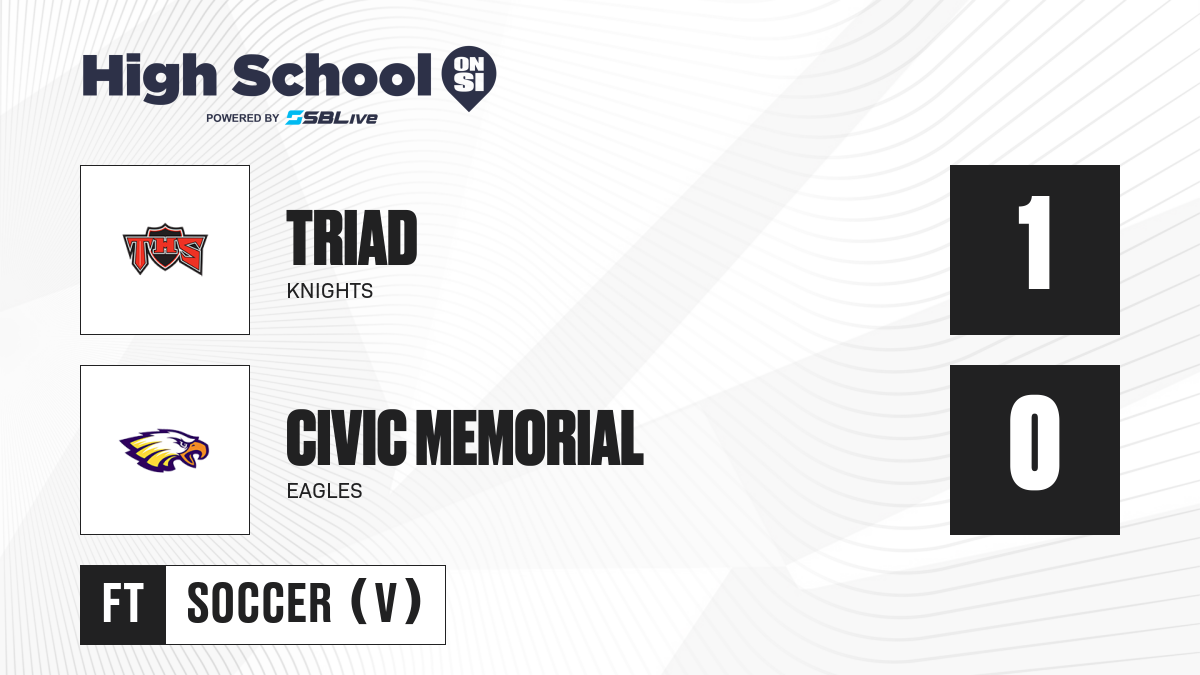 High School ON SI
POWERED BY SBLive

THS

TRIAD
KNIGHTS

1

CIVIC MEMORIAL
EAGLES

0

FT SOCCER (V)